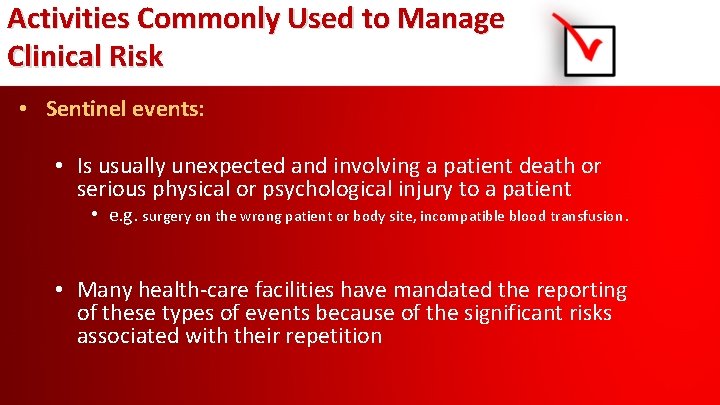 Activities Commonly Used to Manage Clinical Risk

• Sentinel events:

• Is usually unexpected and involving a patient death or serious physical or psychological injury to a patient

• e.g. surgery on the wrong patient or body site, incompatible blood transfusion.

• Many health-care facilities have mandated the reporting of these types of events because of the significant risks associated with their repetition